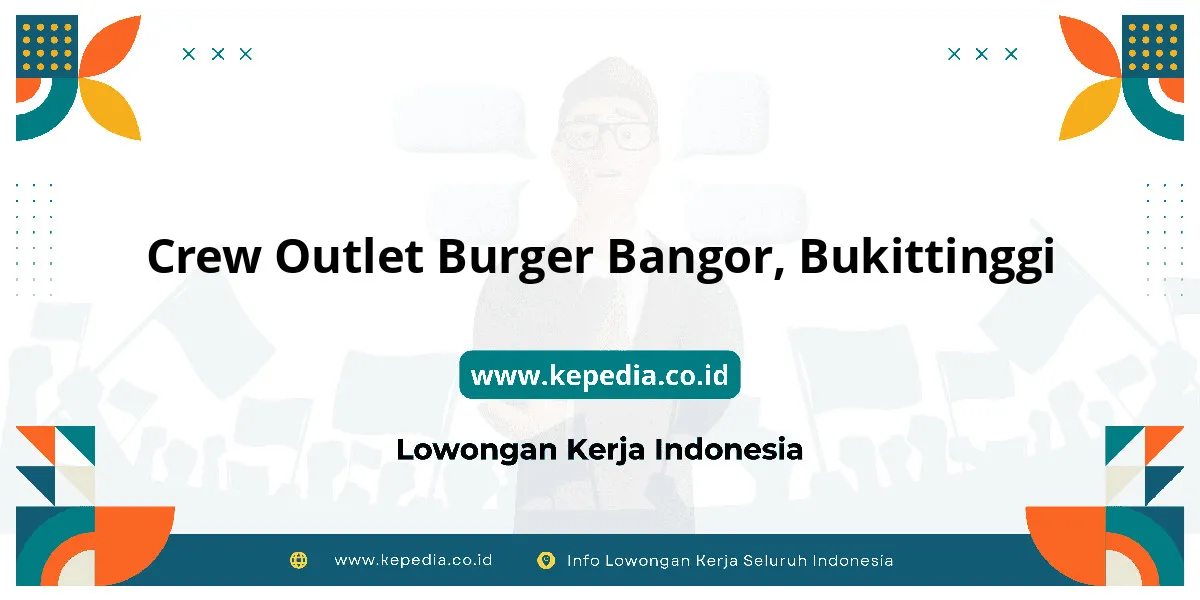 Crew Outlet Burger Bangor, Bukittinggi

www.kepedia.co.id

Lowongan Kerja Indonesia

www.kepedia.co.id

Info Lowongan Kerja Seluruh Indonesia